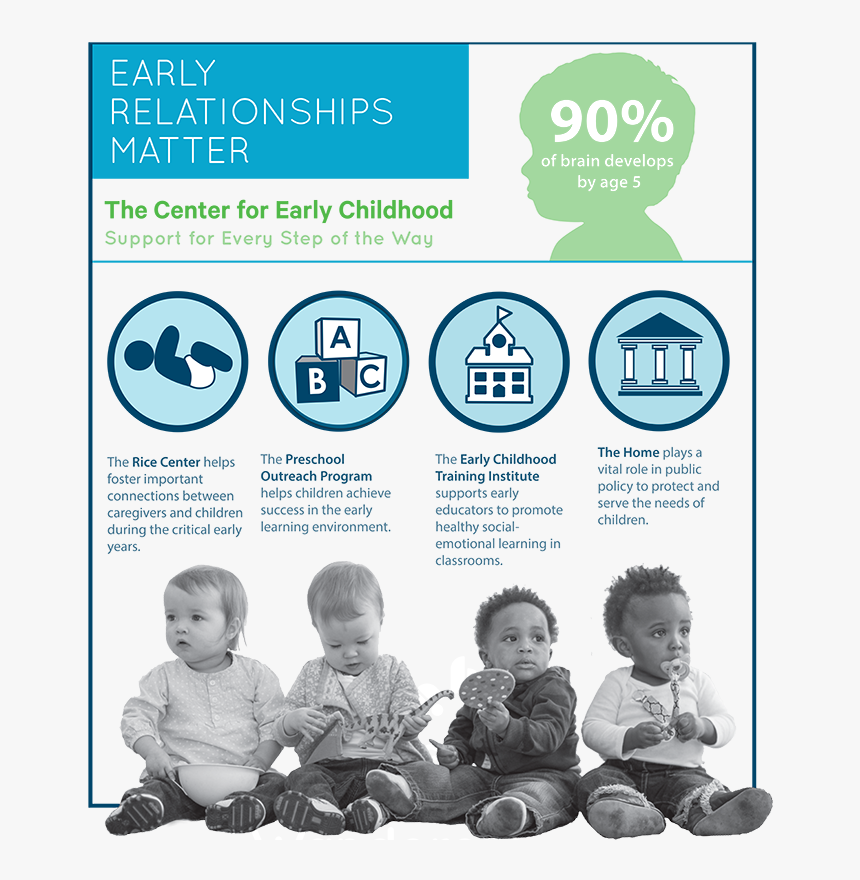 EARLY RELATIONSHIPS MATTER

90%
of brain develops by age 5

The Center for Early Childhood
Support for Every Step of the Way

A
B
C

The Rice Center helps foster important connections between caregivers and children during the critical early years.

The Preschool Outreach Program helps children achieve success in the early learning environment.

The Early Childhood Training Institute supports early educators to promote healthy social-emotional learning in classrooms.

The Home plays a vital role in public policy to protect and serve the needs of children.